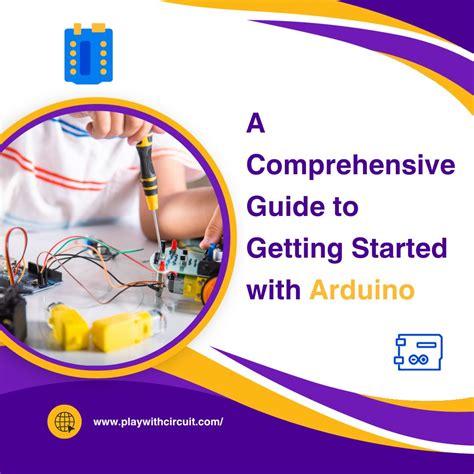 A Comprehensive Guide to Getting Started with Arduino

www.playwithcircuit.com/